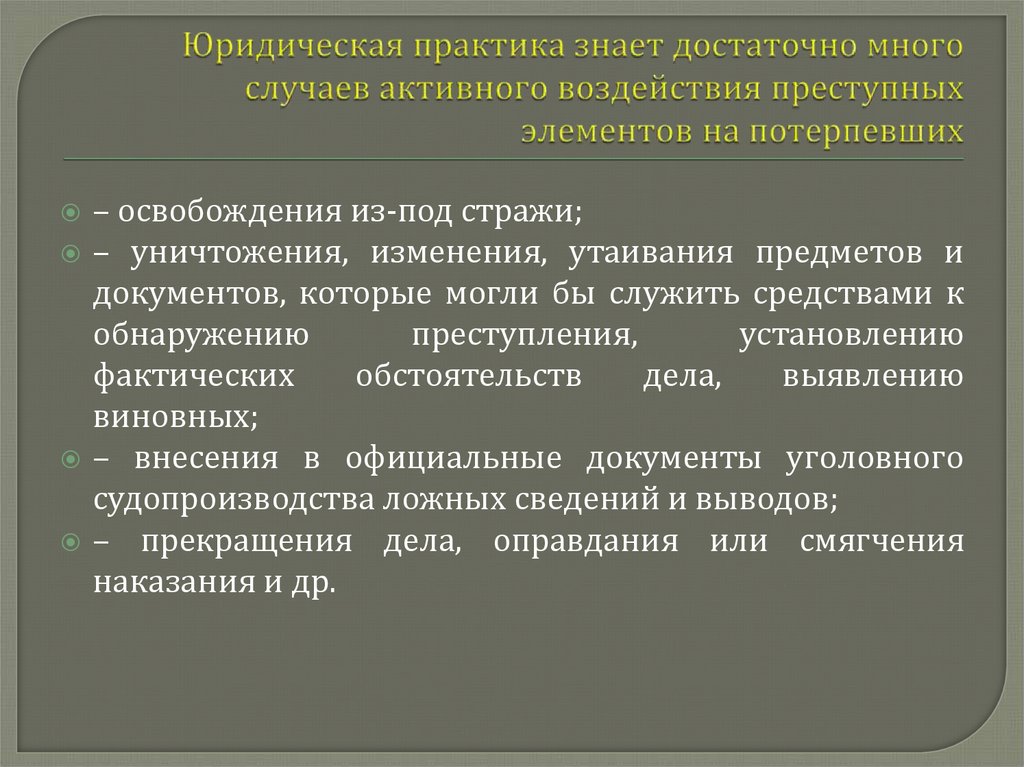 Юридическая практика знает достаточно много случаев активного воздействия преступных элементов на потерпевших

– освобождения из-под стражи;

– уничтожения, изменения, утаивания предметов и документов, которые могли бы служить средствами к обнаружению преступления, установлению фактических обстоятельств дела, выявлению виновных;

– внесения в официальные документы уголовного судопроизводства ложных сведений и выводов;

– прекращения дела, оправдания или смягчения наказания и др.